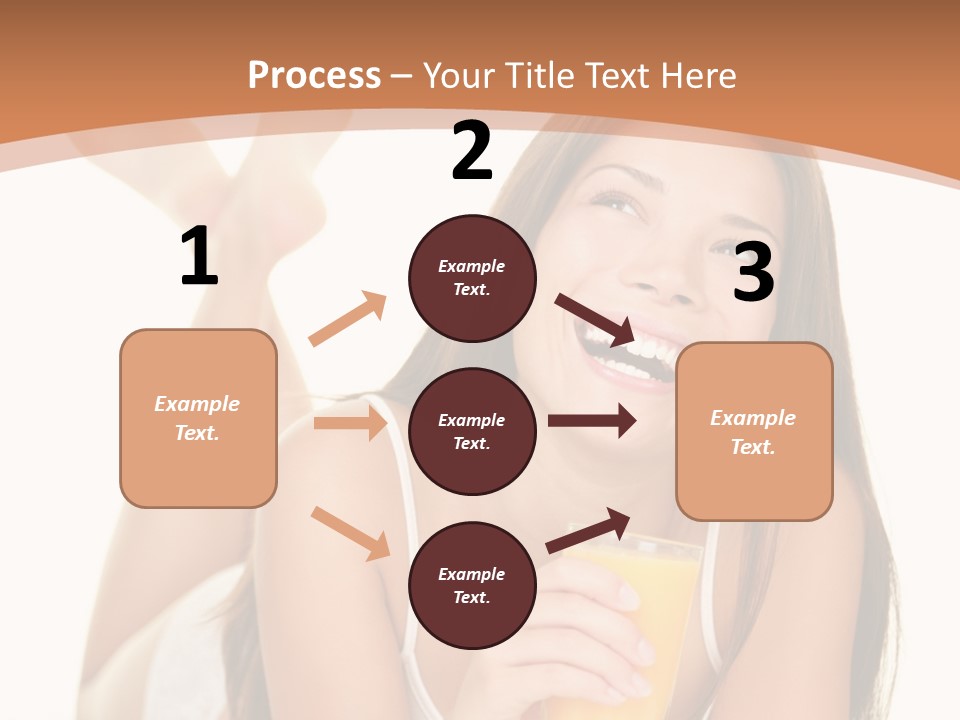 Process – Your Title Text Here

1

Example Text.

2

Example Text.

Example Text.

Example Text.

3

Example Text.